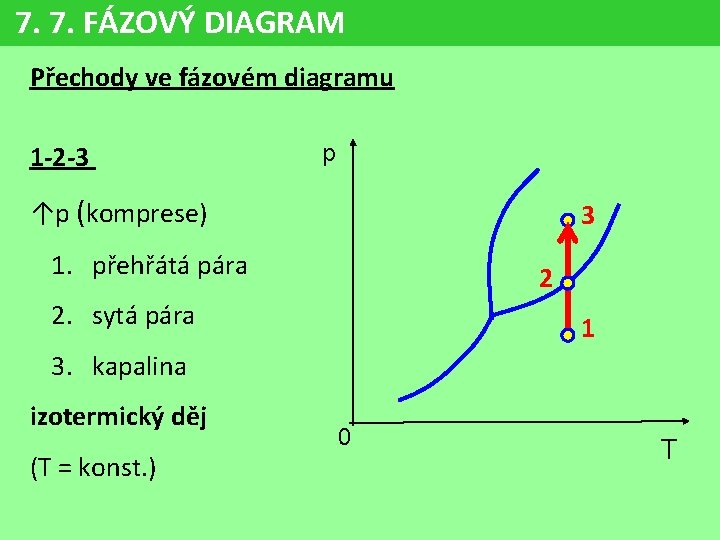 7. 7. FÁZOVÝ DIAGRAM

Přechody ve fázovém diagramu

1-2-3

↑p (komprese)

1. přehřátá pára
2. sytá pára
3. kapalina

izotermický děj

(T = konst.)

p

3

2

1

0

T